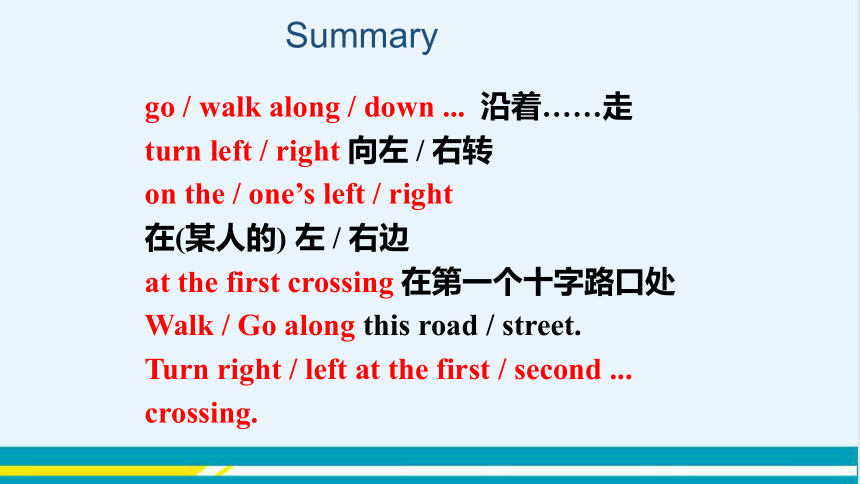 Summary

go / walk along / down ... 沿着……走
turn left / right 向左 / 右转
on the / one’s left / right
在(某人的) 左 / 右边
at the first crossing 在第一个十字路口处
Walk / Go along this road / street.
Turn right / left at the first / second ... crossing.